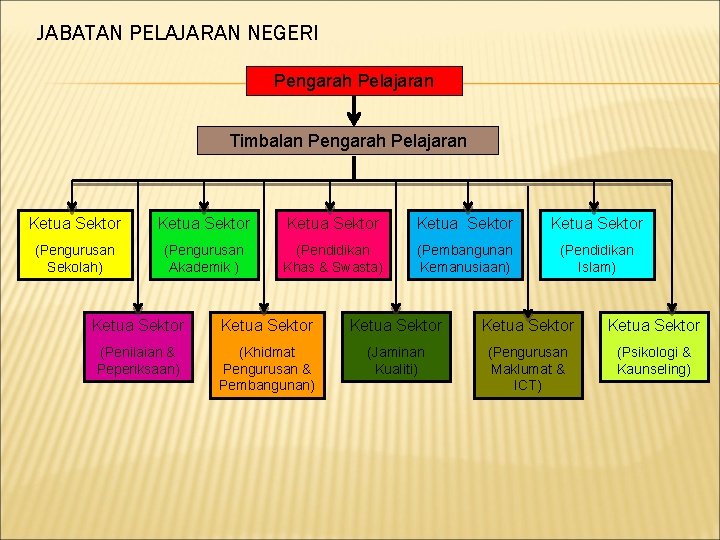 JABATAN PELAJARAN NEGERI

Pengarah Pelajaran

Timbalan Pengarah Pelajaran

Ketua Sektor (Pengurusan Sekolah)

Ketua Sektor (Pengurusan Akademik )

Ketua Sektor (Pendidikan Khas & Swasta)

Ketua Sektor (Pembangunan Kemanusiaan)

Ketua Sektor (Pendidikan Islam)

Ketua Sektor (Penilaian & Peperiksaan)

Ketua Sektor (Khidmat Pengurusan & Pembangunan)

Ketua Sektor (Jaminan Kualiti)

Ketua Sektor (Pengurusan Maklumat & ICT)

Ketua Sektor (Psikologi & Kaunseling)